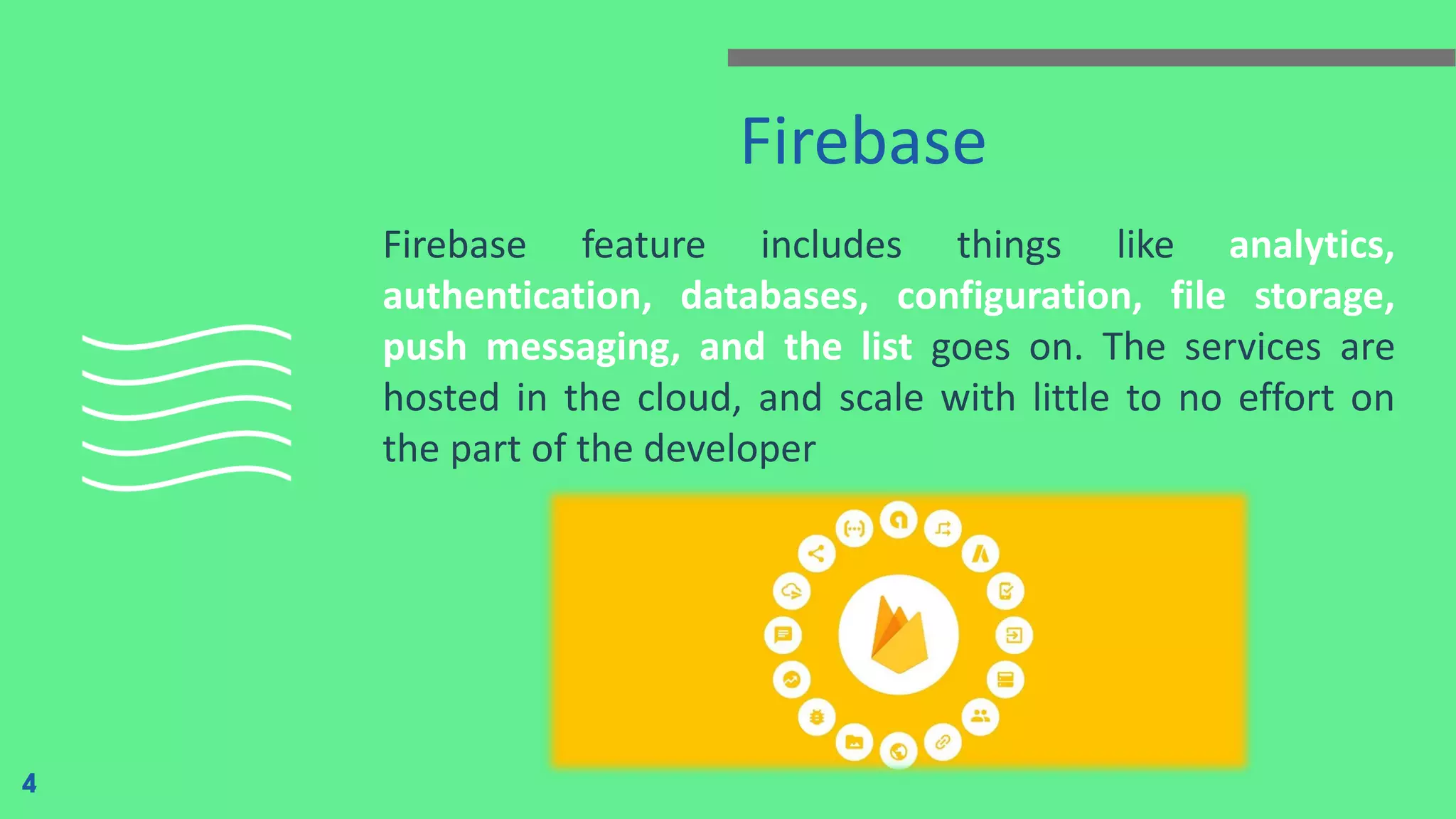 Firebase

Firebase feature includes things like analytics, authentication, databases, configuration, file storage, push messaging, and the list goes on. The services are hosted in the cloud, and scale with little to no effort on the part of the developer

4